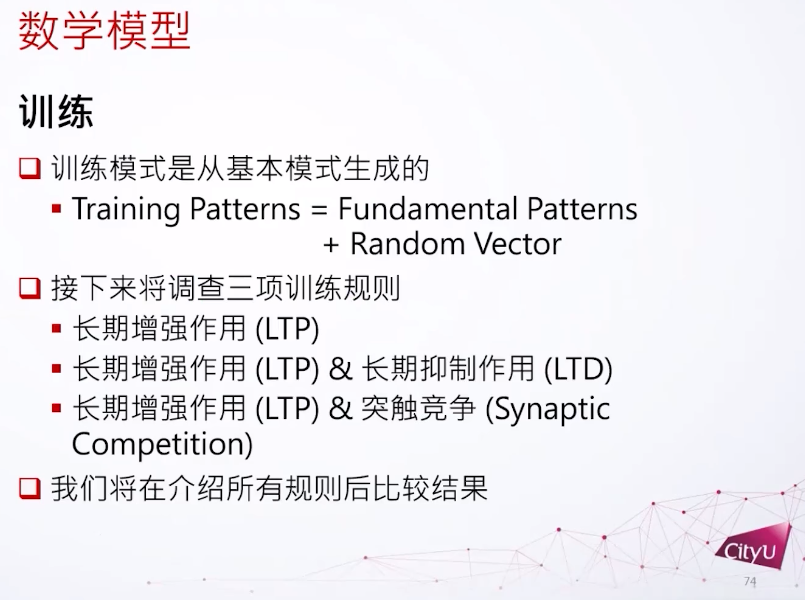 数学模型

训练

❑ 训练模式是从基本模式生成的
▪ Training Patterns = Fundamental Patterns + Random Vector

❑ 接下来将调查三项训练规则
▪ 长期增强作用 (LTP)
▪ 长期增强作用 (LTP) & 长期抑制作用 (LTD)
▪ 长期增强作用 (LTP) & 突触竞争 (Synaptic Competition)

❑ 我们将在介绍所有规则后比较结果

CityU

74